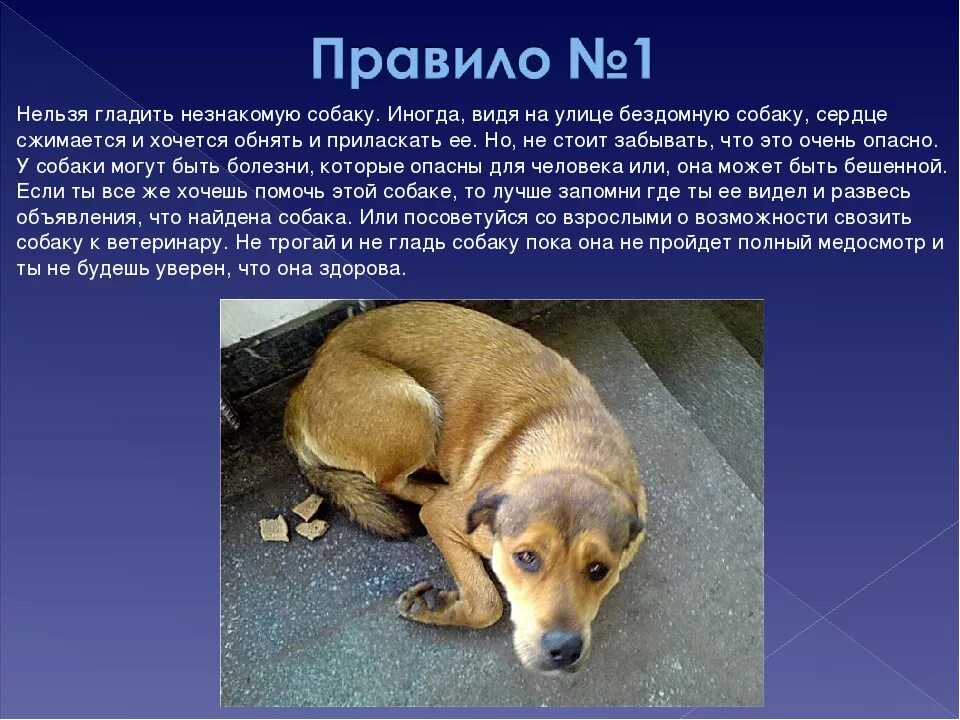 Правило №1

Нельзя гладить незнакомую собаку. Иногда, видя на улице бездомную собаку, сердце сжимается и хочется обнять и приласкать ее. Но, не стоит забывать, что это очень опасно. У собаки могут быть болезни, которые опасны для человека или, она может быть бешенной. Если ты все же хочешь помочь этой собаке, то лучше запомни где ты ее видел и развесь объявления, что найдена собака. Или посоветуйся со взрослыми о возможности свозить собаку к ветеринару. Не трогай и не гладь собаку пока она не пройдет полный медосмотр и ты не будешь уверен, что она здорова.